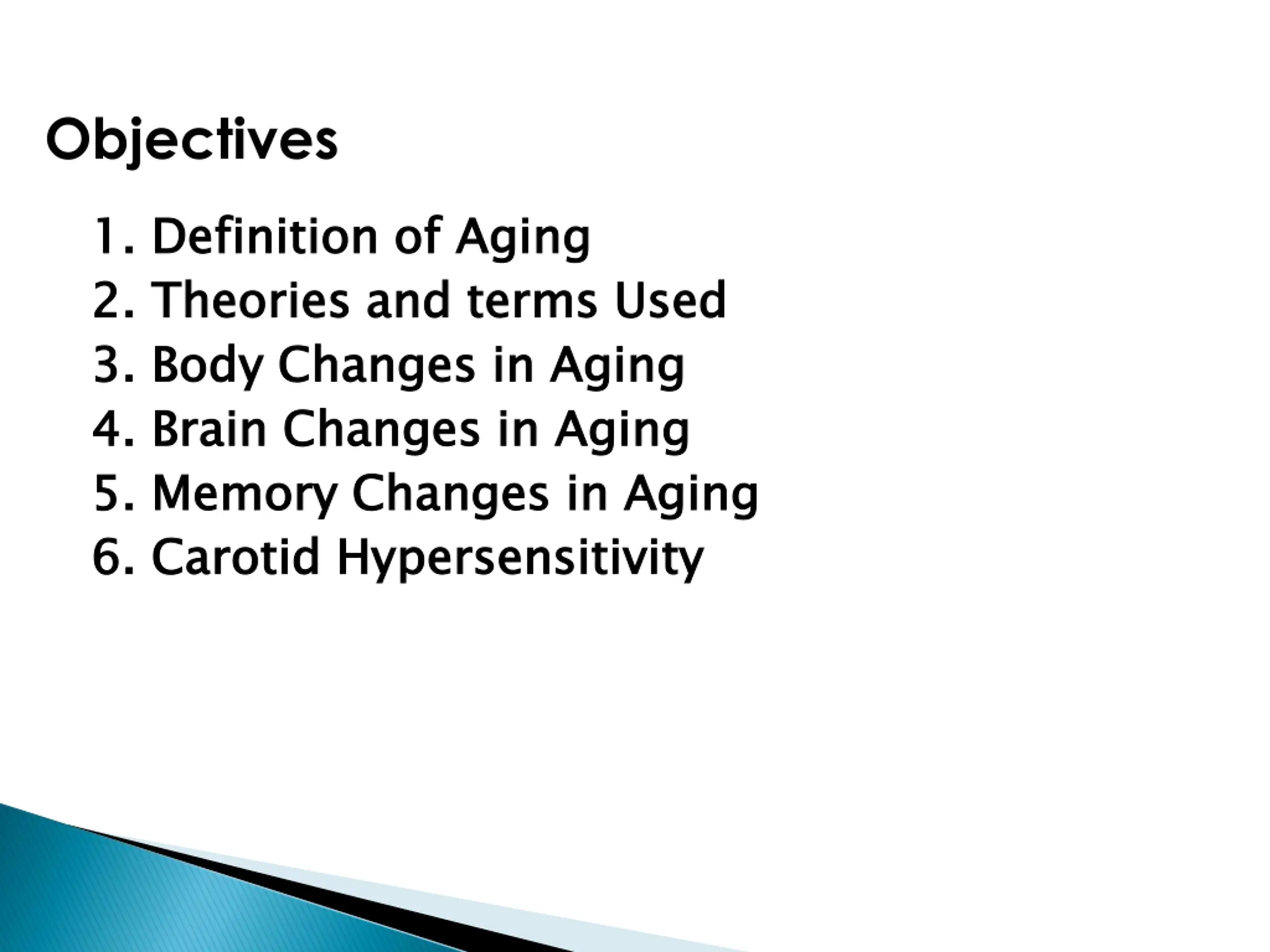 Objectives

1. Definition of Aging
2. Theories and terms Used
3. Body Changes in Aging
4. Brain Changes in Aging
5. Memory Changes in Aging
6. Carotid Hypersensitivity